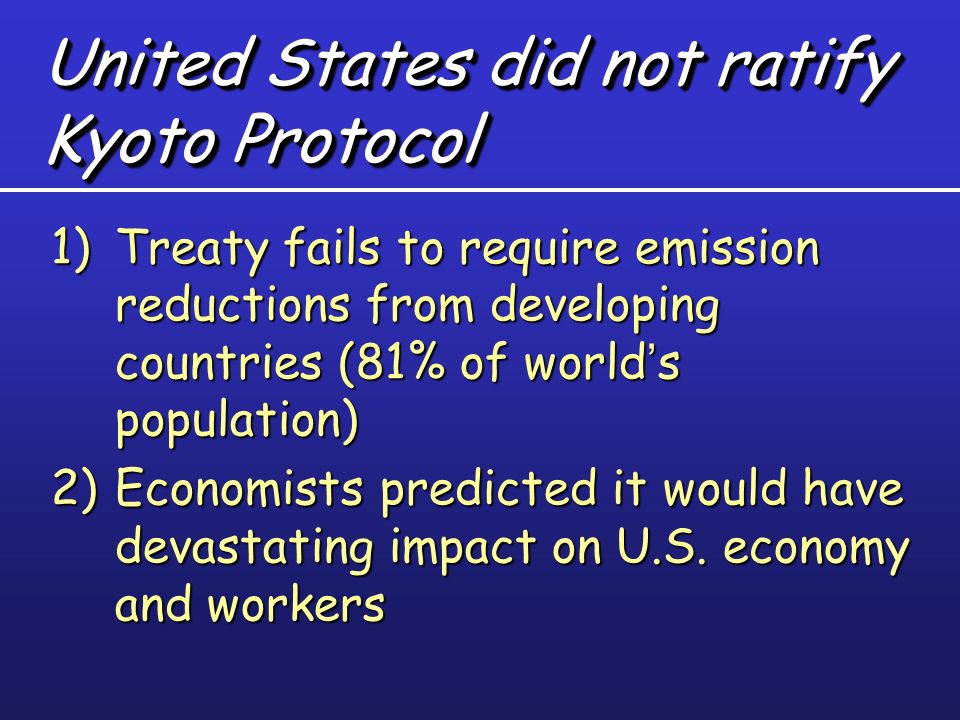 United States did not ratify Kyoto Protocol

1) Treaty fails to require emission reductions from developing countries (81% of world’s population)

2) Economists predicted it would have devastating impact on U.S. economy and workers